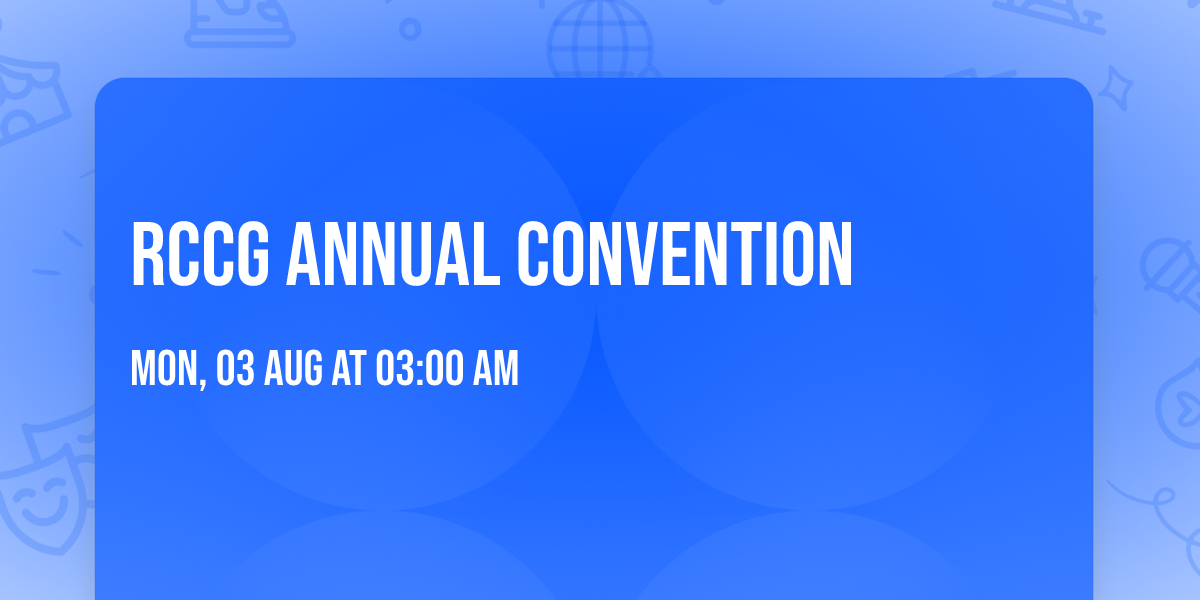 RCCG ANNUAL CONVENTION

MON, 03 AUG AT 03:00 AM